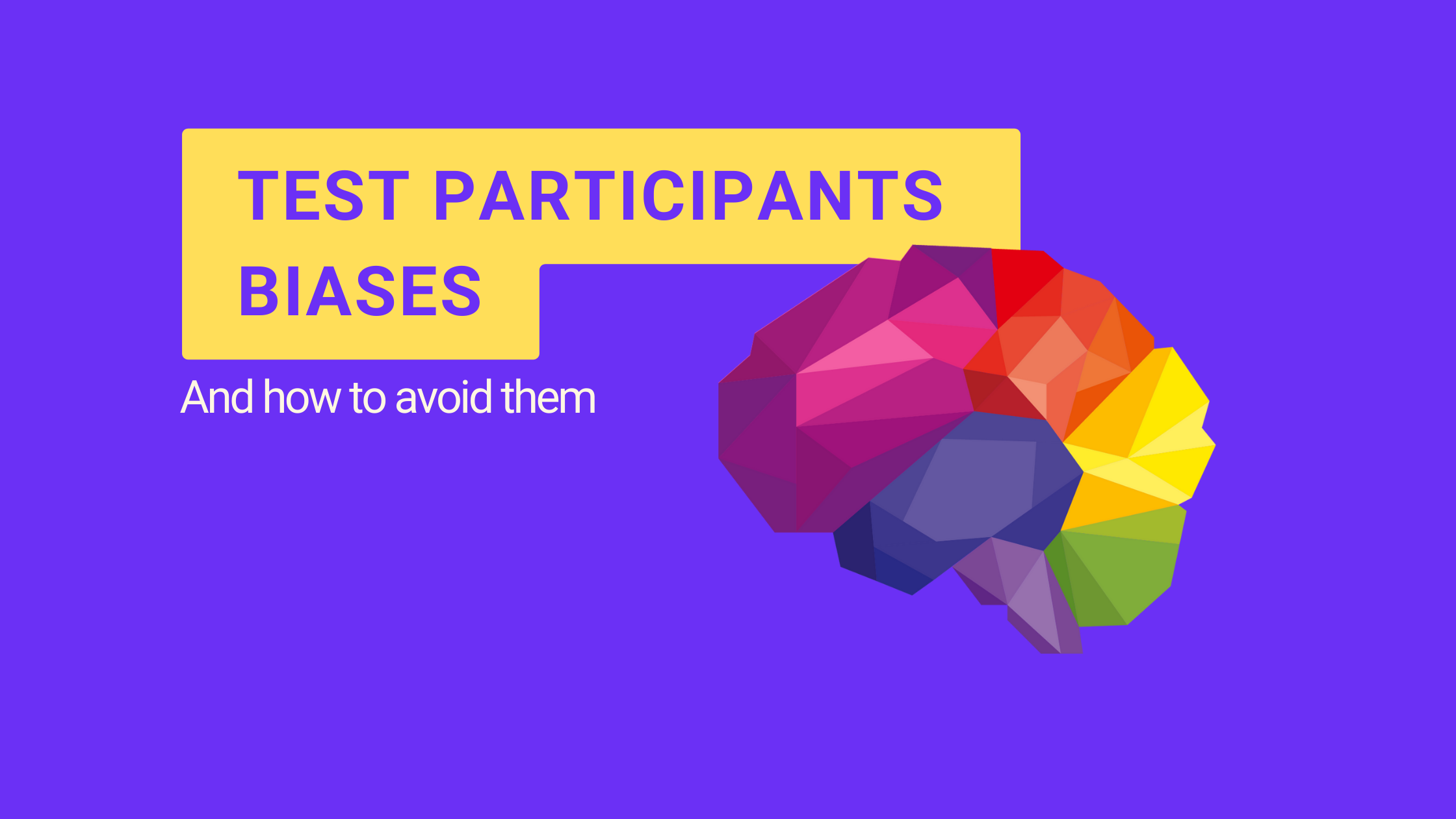 TEST PARTICIPANTS BIASES

And how to avoid them